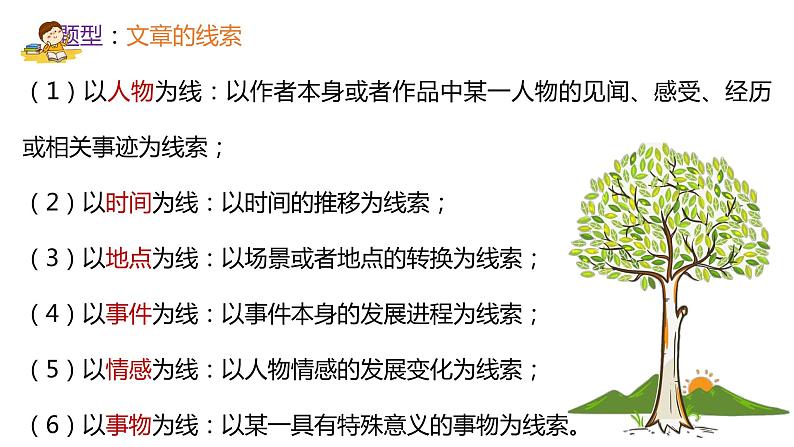 题型：文章的线索

（1）以人物为线：以作者本身或者作品中某一人物的见闻、感受、经历或相关事迹为线索；

（2）以时间为线：以时间的推移为线索；

（3）以地点为线：以场景或者地点的转换为线索；

（4）以事件为线：以事件本身的发展进程为线索；

（5）以情感为线：以人物情感的发展变化为线索；

（6）以事物为线：以某一具有特殊意义的事物为线索。